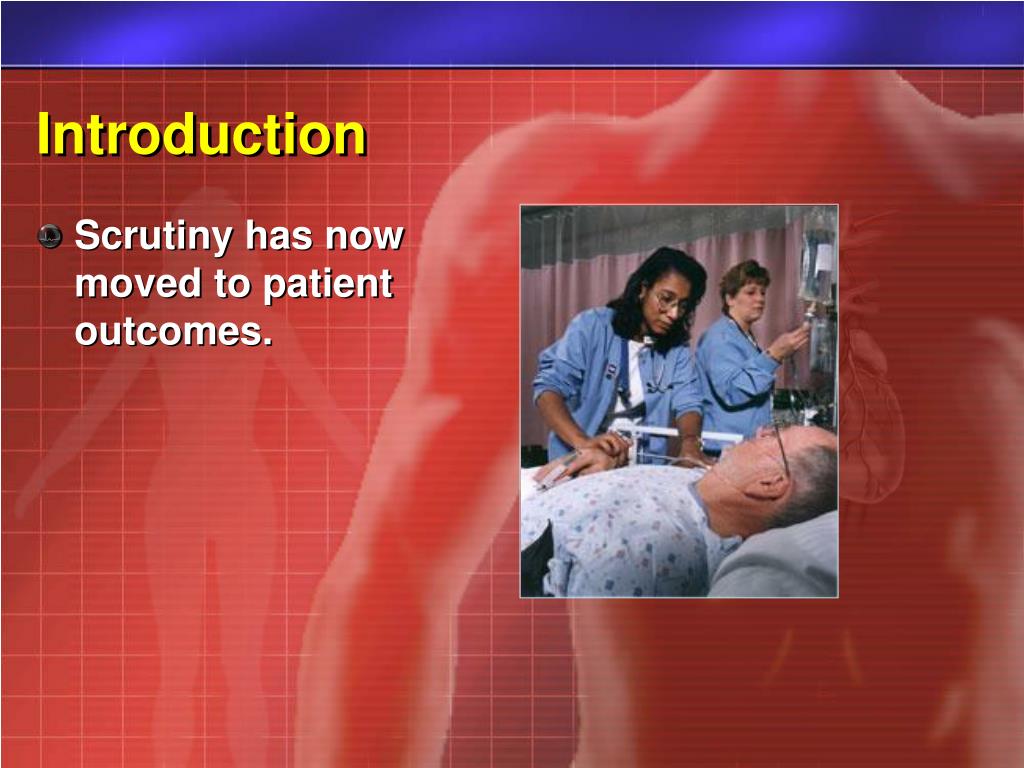 Introduction

Scrutiny has now moved to patient outcomes.